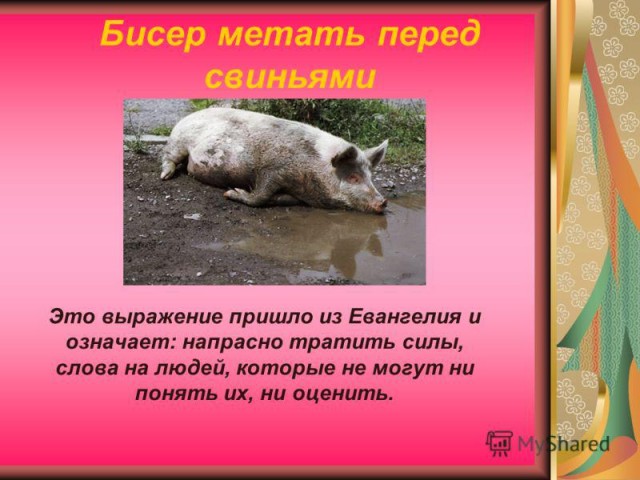 Бисер метать перед свиньями

Это выражение пришло из Евангелия и означает: напрасно тратить силы, слова на людей, которые не могут ни понять их, ни оценить.

MyShared